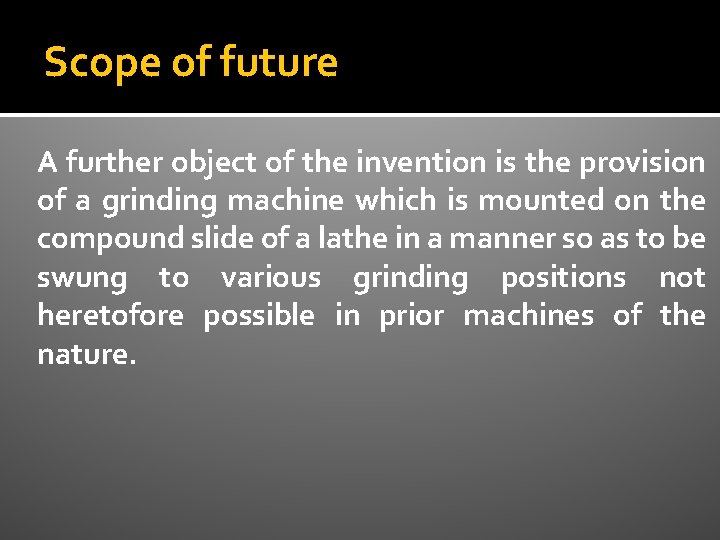 Scope of future

A further object of the invention is the provision of a grinding machine which is mounted on the compound slide of a lathe in a manner so as to be swung to various grinding positions not heretofore possible in prior machines of the nature.